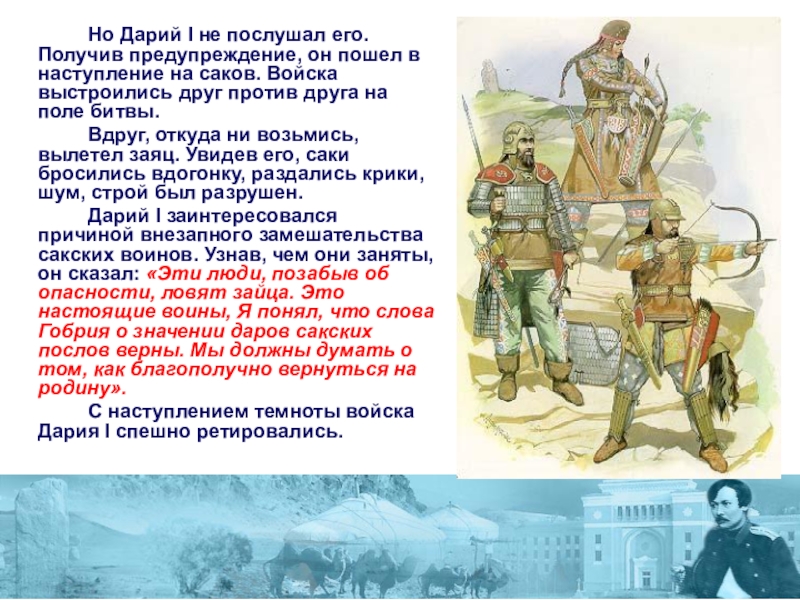 Но Дарий I не послушал его. Получив предупреждение, он пошел в наступление на саков. Войска выстроились друг против друга на поле битвы.

Вдруг, откуда ни возьмись, вылетел заяц. Увидев его, саки бросились вдогонку, раздались крики, шум, строй был разрушен.

Дарий I заинтересовался причиной внезапного замешательства сакских воинов. Узнав, чем они заняты, он сказал: «Эти люди, позабыв об опасности, ловят зайца. Это настоящие воины, Я понял, что слова Гобрия о значении даров сакских послов верны. Мы должны думать о том, как благополучно вернуться на родину».

С наступлением темноты войска Дария I спешно ретировались.